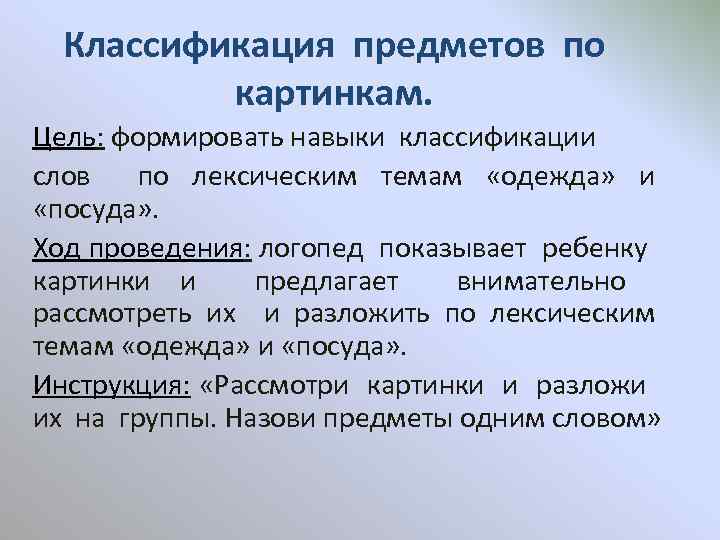 Классификация предметов по картинкам.

Цель: формировать навыки классификации слов по лексическим темам «одежда» и «посуда».

Ход проведения: логопед показывает ребенку картинки и предлагает внимательно рассмотреть их и разложить по лексическим темам «одежда» и «посуда».

Инструкция: «Рассмотри картинки и разложи их на группы. Назови предметы одним словом»